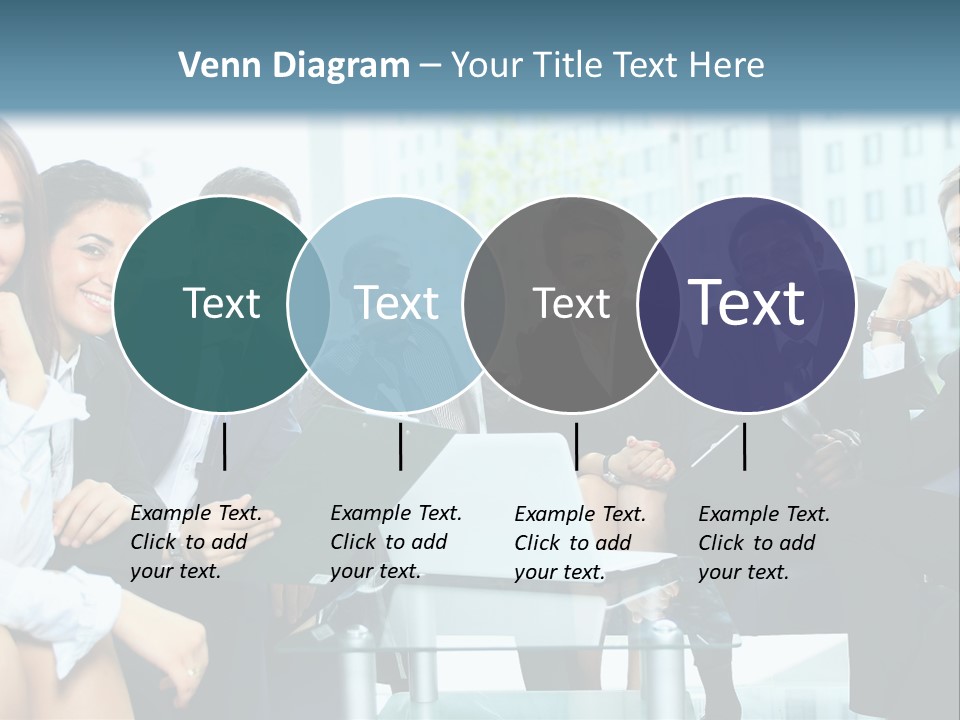 Venn Diagram – Your Title Text Here

Text

Text

Text

Text

Example Text. Click to add your text.

Example Text. Click to add your text.

Example Text. Click to add your text.

Example Text. Click to add your text.